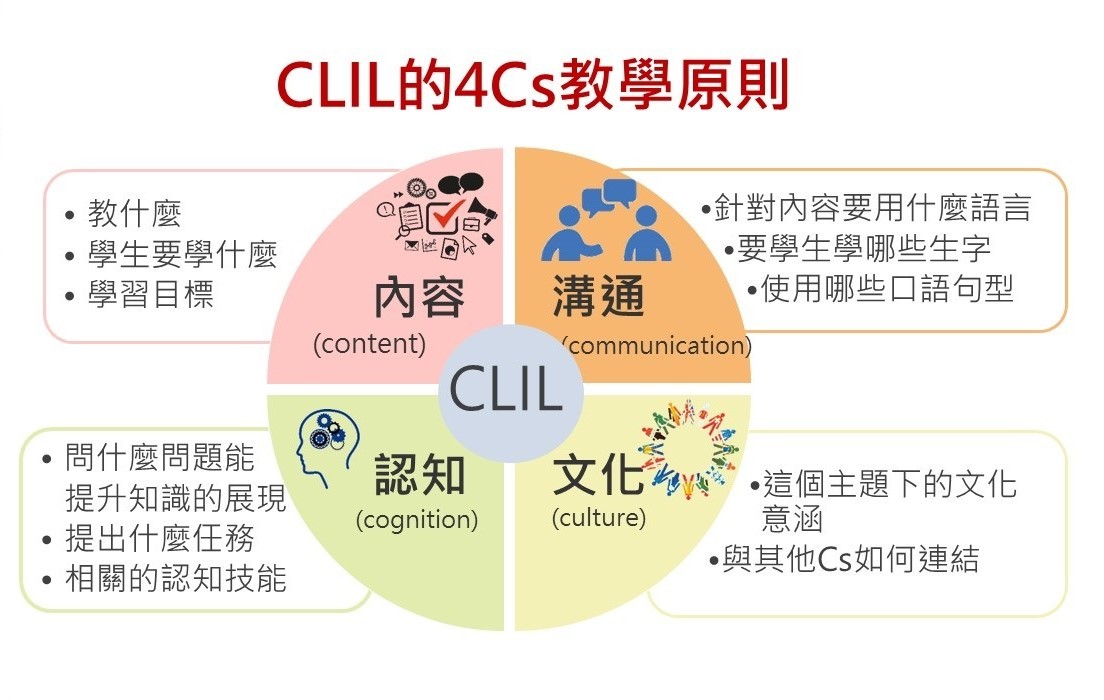 CLIL的4Cs教學原則

• 教什麼
• 學生要學什麼
• 學習目標

內容
(content)

溝通
(communication)

•針對內容要用什麼語言
•要學生學哪些生字
•使用哪些口語句型

CLIL

• 問什麼問題能提升知識的展現
• 提出什麼任務
• 相關的認知技能

認知
(cognition)

文化
(culture)

•這個主題下的文化意涵
•與其他Cs如何連結